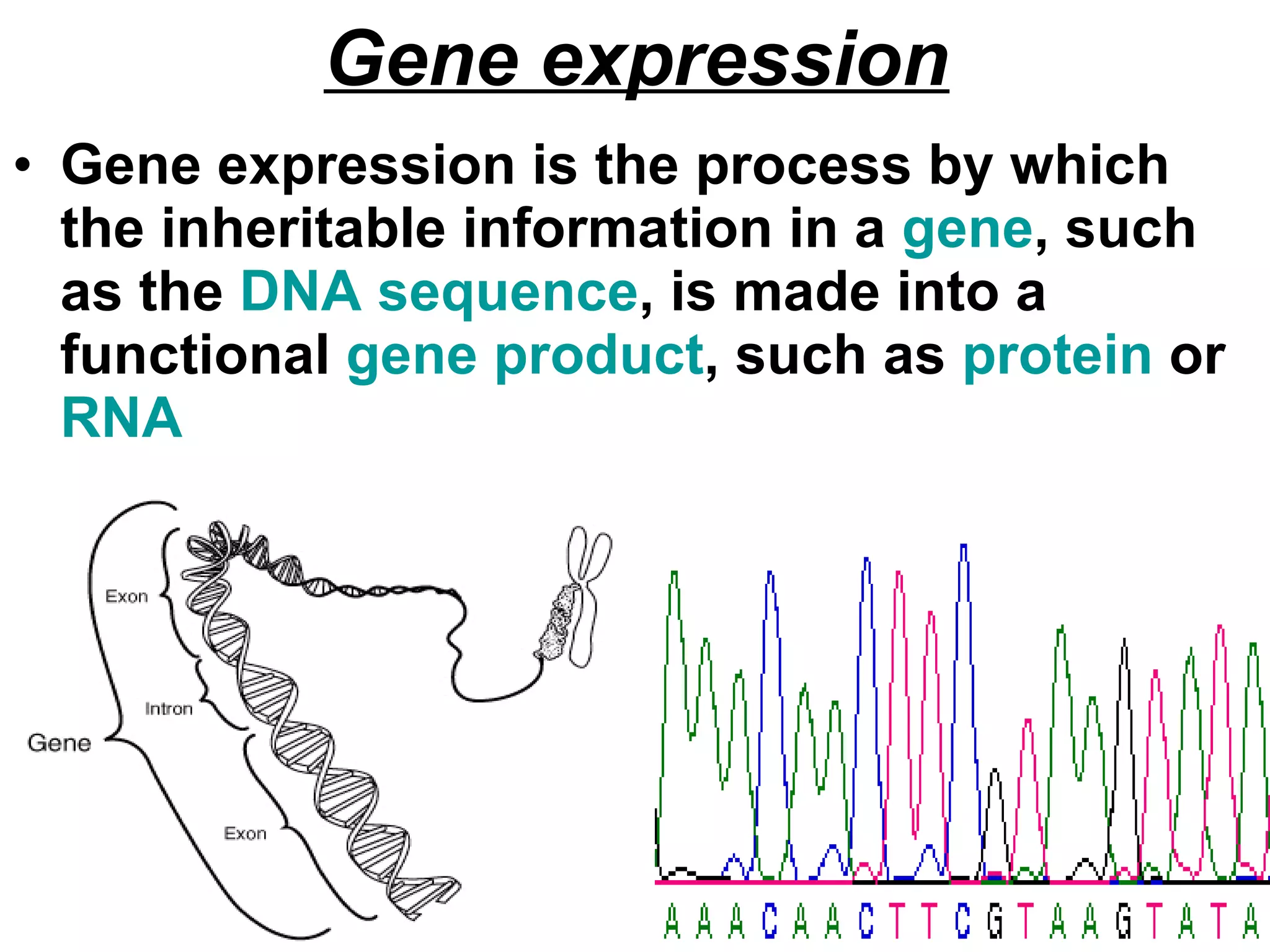 Gene expression

• Gene expression is the process by which the inheritable information in a gene, such as the DNA sequence, is made into a functional gene product, such as protein or RNA

Exon
Intron
Gene
Exon

A A A C A A C T T C G T A A G T A T A